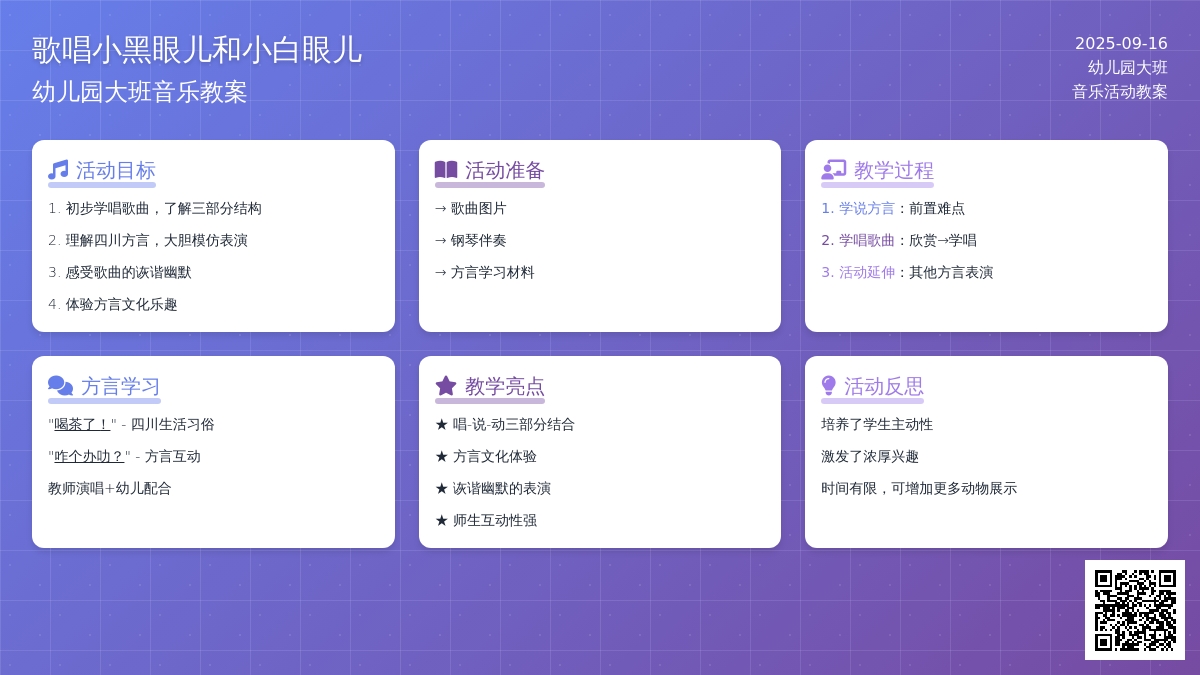 歌唱小黑眼儿和小白眼儿
幼儿园大班音乐教案

2025-09-16
幼儿园大班
音乐活动教案

活动目标

1. 初步学唱歌曲，了解三部分结构
2. 理解四川方言，大胆模仿表演
3. 感受歌曲的诙谐幽默
4. 体验方言文化乐趣

活动准备

→ 歌曲图片
→ 钢琴伴奏
→ 方言学习材料

教学过程

1. 学说方言：前置难点
2. 学唱歌曲：欣赏→学唱
3. 活动延伸：其他方言表演

方言学习

"喝茶了！" - 四川生活习俗
"咋个办叻？" - 方言互动
教师演唱+幼儿配合

教学亮点

★ 唱-说-动三部分结合
★ 方言文化体验
★ 诙谐幽默的表演
★ 师生互动性强

活动反思

培养了学生主动性
激发了浓厚兴趣
时间有限，可增加更多动物展示